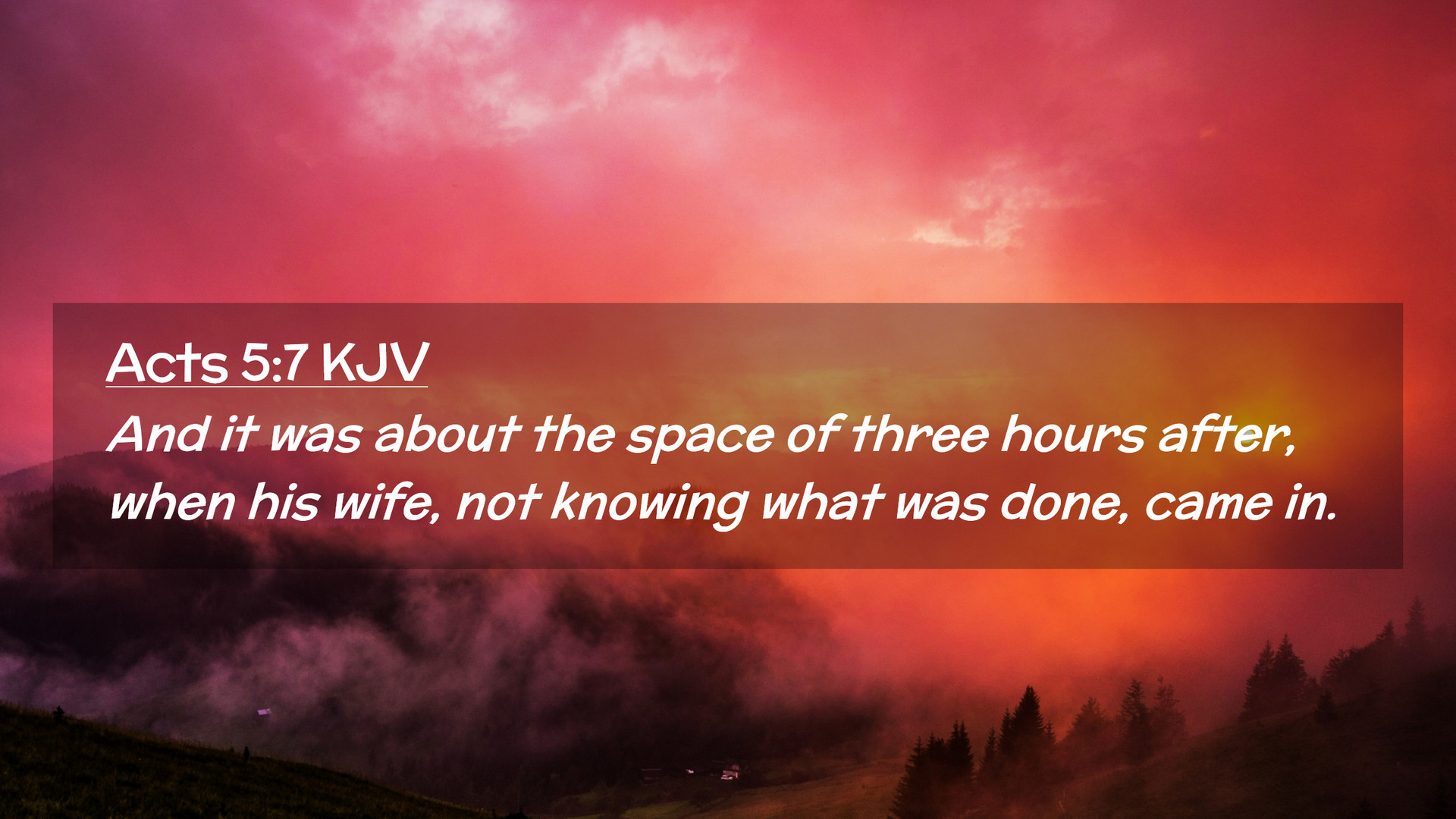 Acts 5:7 KJV

And it was about the space of three hours after, when his wife, not knowing what was done, came in.